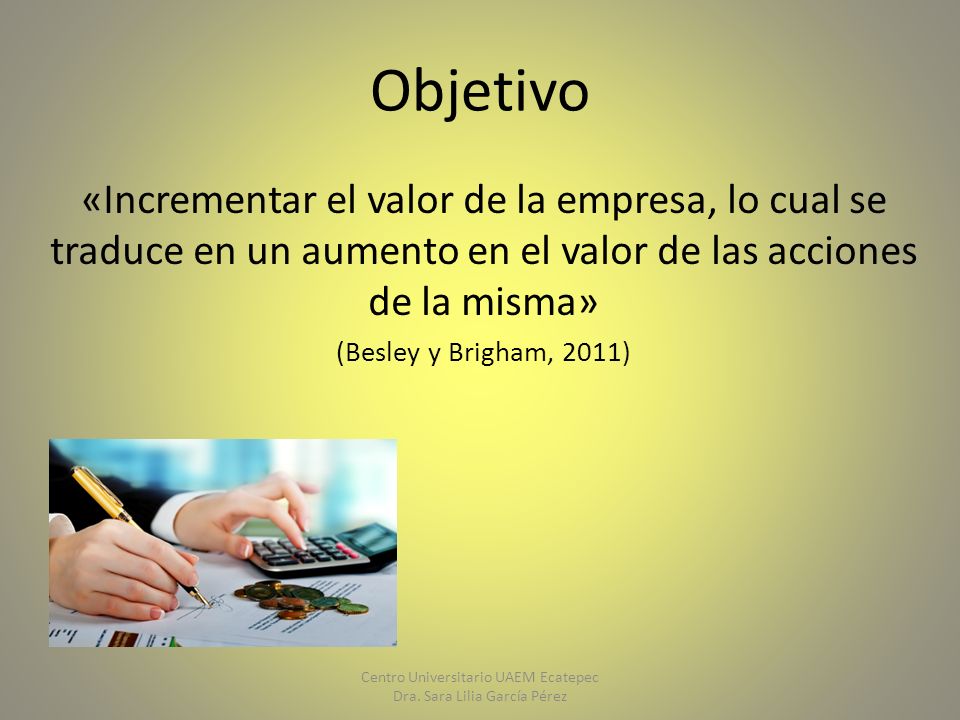 Objetivo

«Incrementar el valor de la empresa, lo cual se traduce en un aumento en el valor de las acciones de la misma»

(Besley y Brigham, 2011)

Centro Universitario UAEM Ecatepec
Dra. Sara Lilia García Pérez